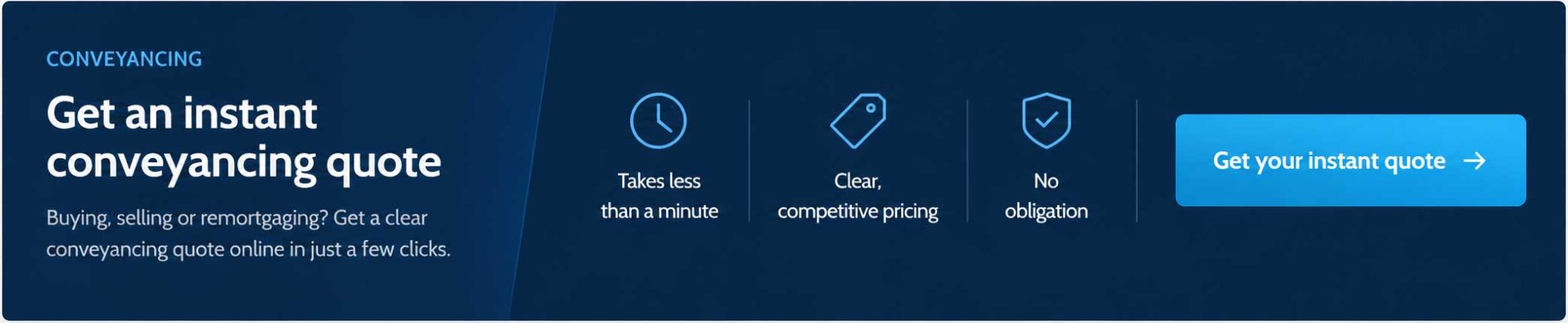 CONVEYANCING

Get an instant conveyancing quote

Buying, selling or remortgaging? Get a clear conveyancing quote online in just a few clicks.

Takes less than a minute

Clear, competitive pricing

No obligation

Get your instant quote →